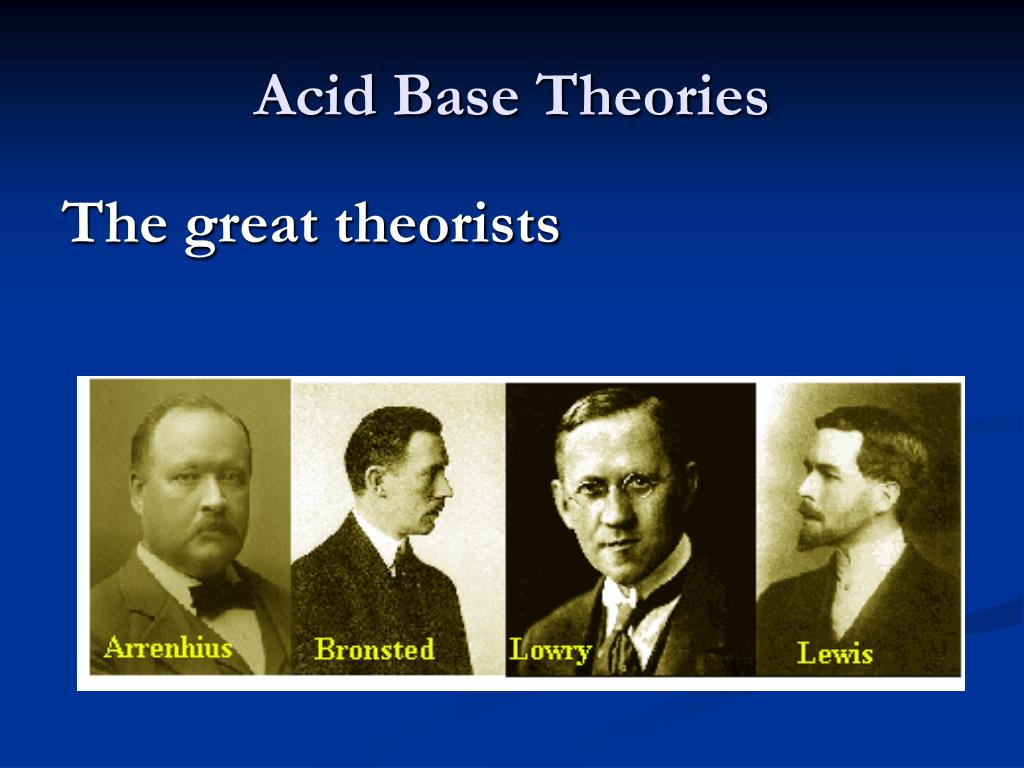 Acid Base Theories

The great theorists

Arrenhius

Bronsted

Lowry

Lewis